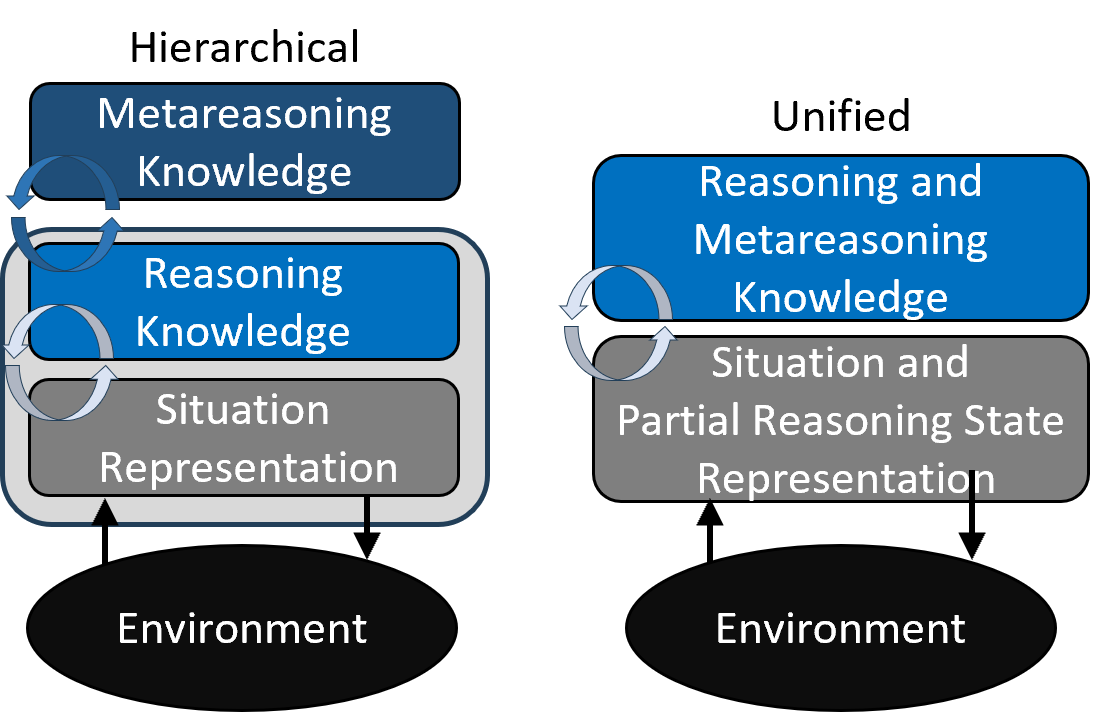 Hierarchical

Metareasoning Knowledge

Reasoning Knowledge

Situation Representation

Environment

Unified

Reasoning and Metareasoning Knowledge

Situation and Partial Reasoning State Representation

Environment